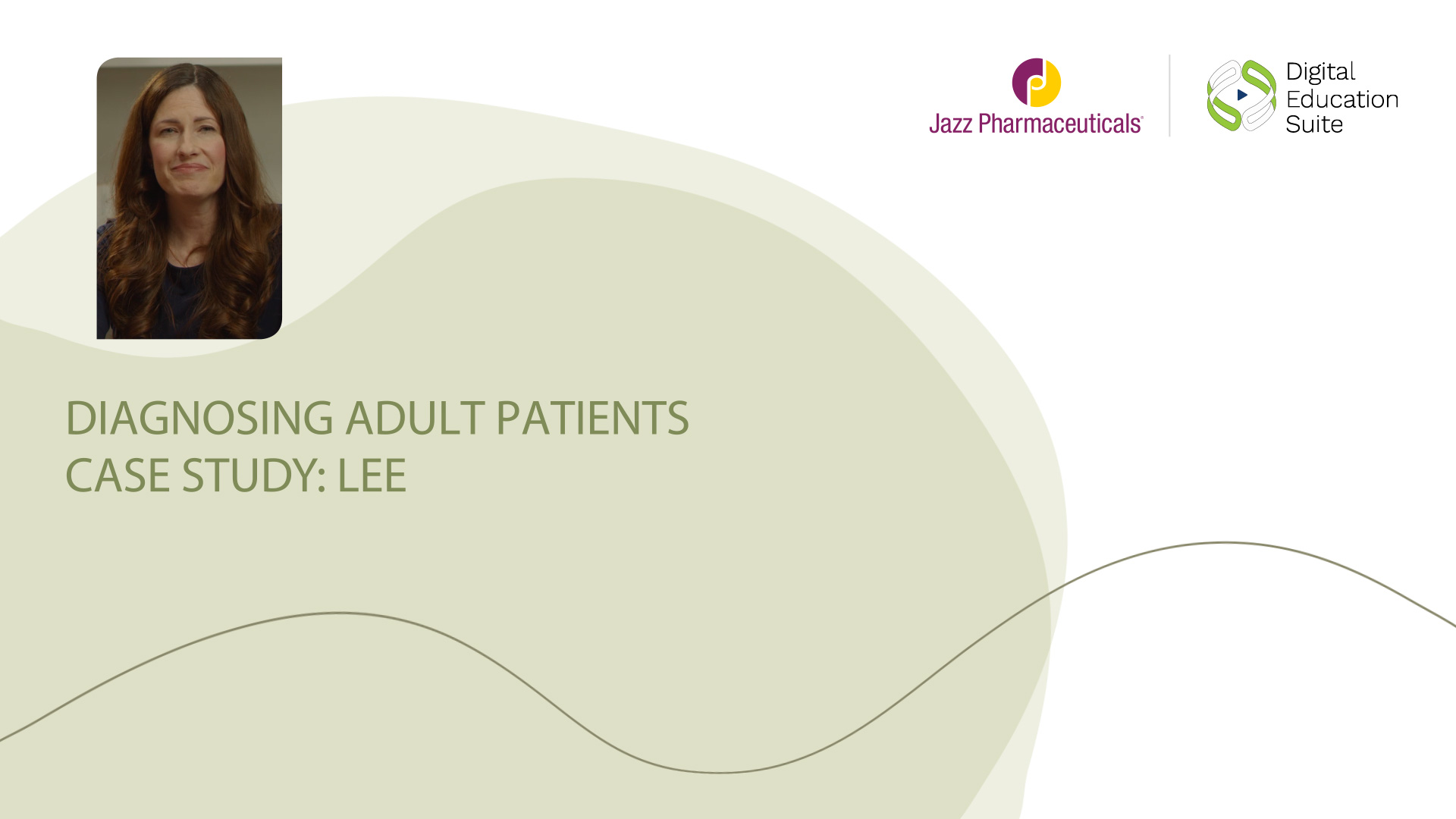 Jazz Pharmaceuticals®

Digital Education Suite

DIAGNOSING ADULT PATIENTS
CASE STUDY: LEE